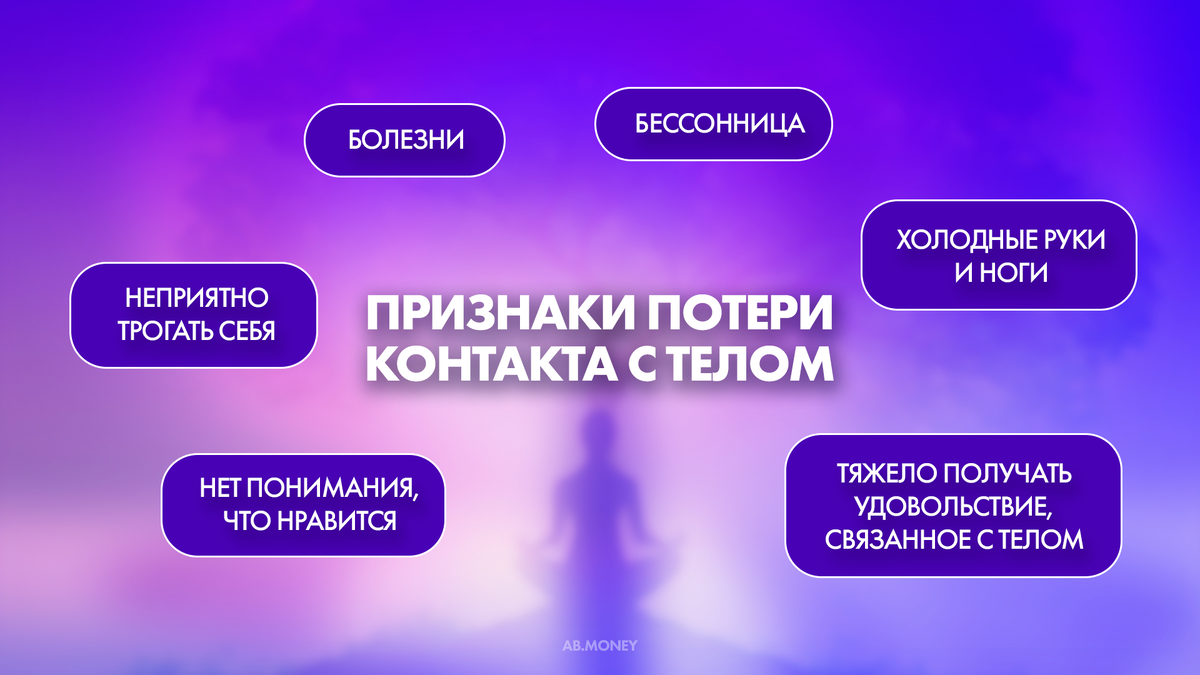 БОЛЕЗНИ

БЕССОННИЦА

ХОЛОДНЫЕ РУКИ И НОГИ

НЕПРИЯТНО ТРОГАТЬ СЕБЯ

ПРИЗНАКИ ПОТЕРИ КОНТАКТА С ТЕЛОМ

НЕТ ПОНИМАНИЯ, ЧТО НРАВИТСЯ

ТЯЖЕЛО ПОЛУЧАТЬ УДОВОЛЬСТВИЕ, СВЯЗАННОЕ С ТЕЛОМ

AB.MONEY